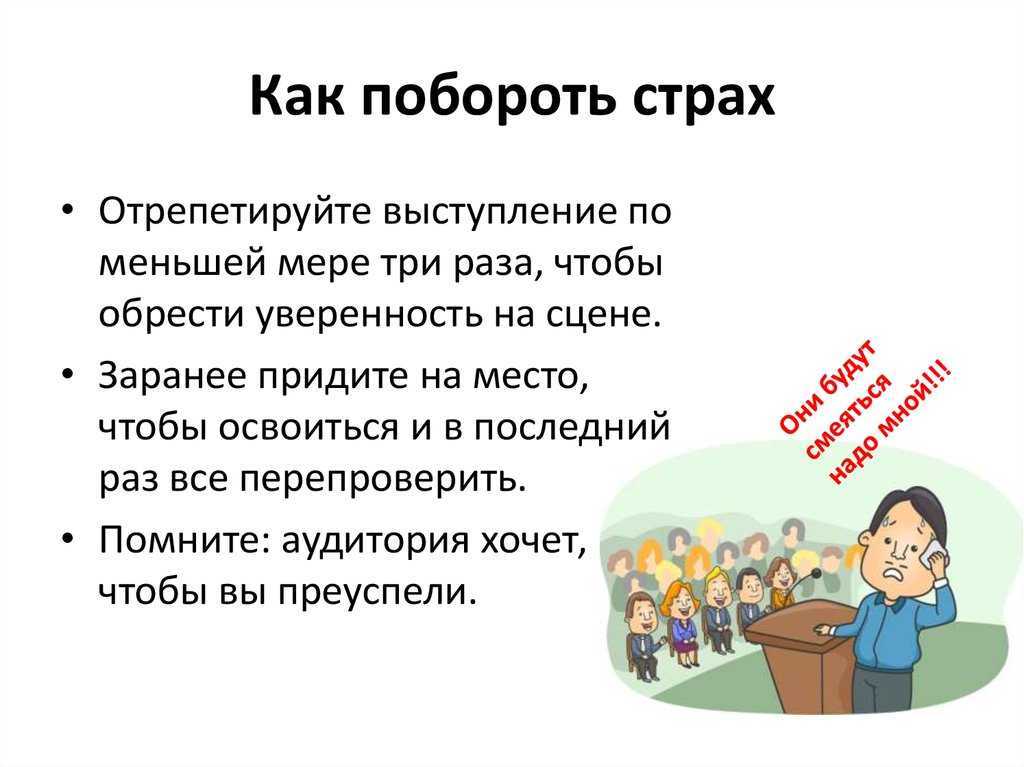 Как побороть страх

• Отрепетируйте выступление по меньшей мере три раза, чтобы обрести уверенность на сцене.

• Заранее придите на место, чтобы освоиться и в последний раз все перепроверить.

• Помните: аудитория хочет, чтобы вы преуспели.

Они будут смеяться надо мной!!!